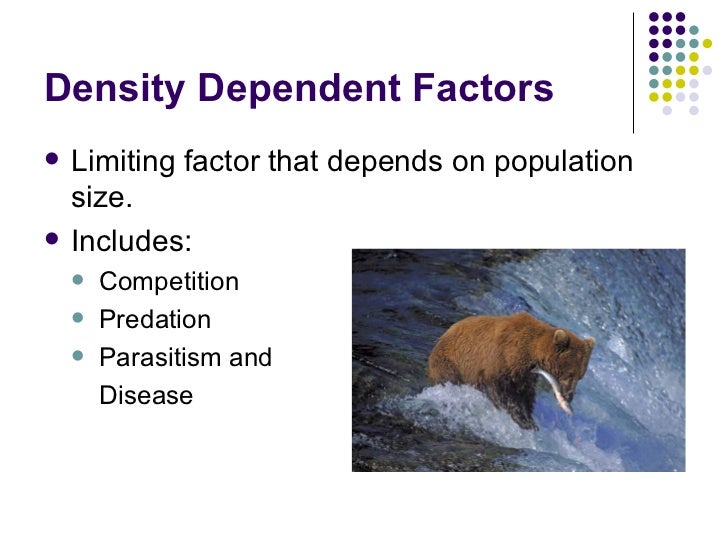 Density Dependent Factors

- Limiting factor that depends on population size.
- Includes:
  - Competition
  - Predation
  - Parasitism and Disease